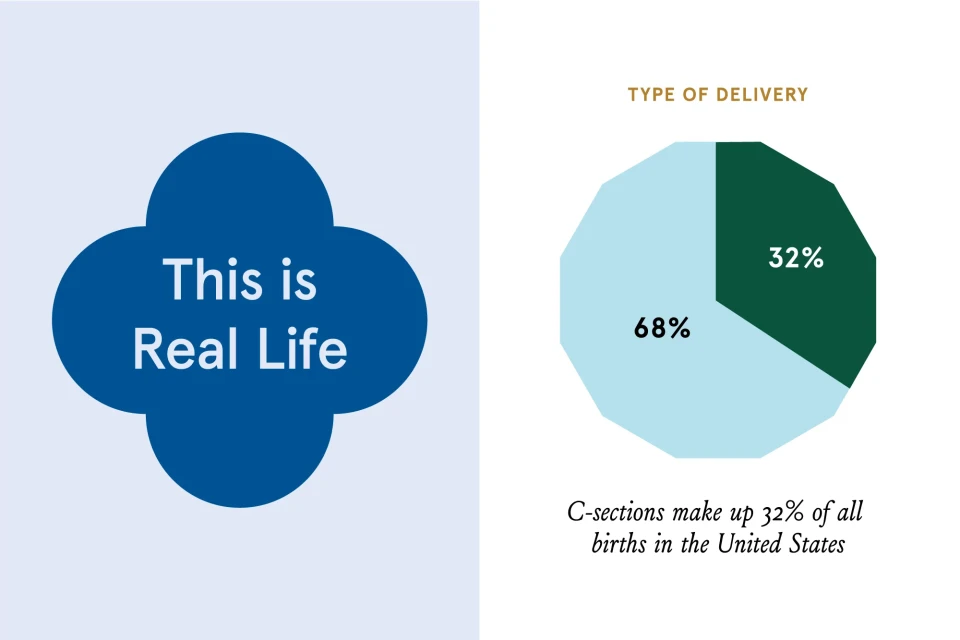 This is Real Life

TYPE OF DELIVERY

32%

68%

C-sections make up 32% of all births in the United States